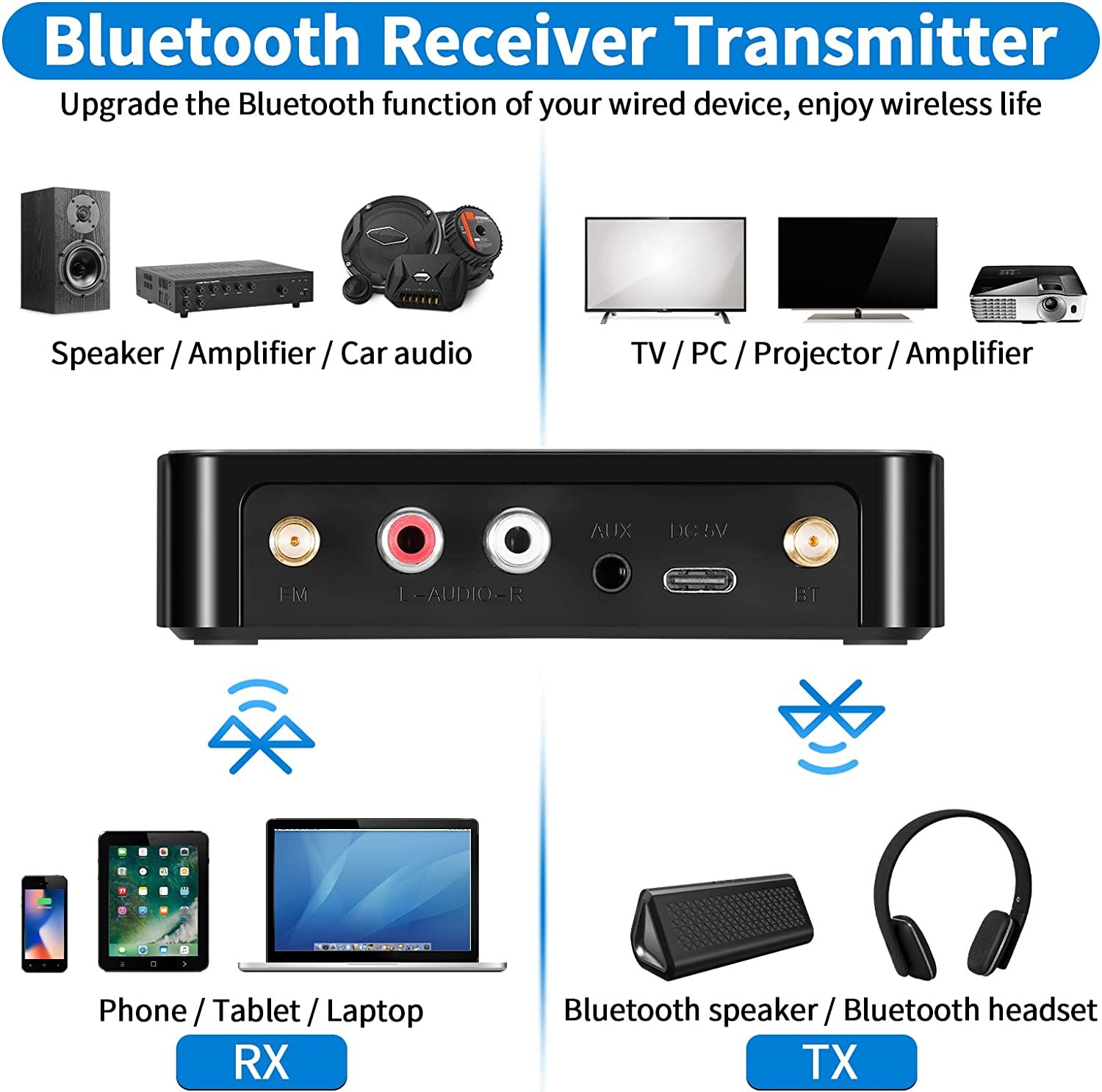 Bluetooth Receiver Transmitter

Upgrade the Bluetooth function of your wired device, enjoy wireless life

Speaker / Amplifier / Car audio

TV / PC / Projector / Amplifier

FM

L-AUDIO-R

AUX

DC 5V

BT

Phone / Tablet / Laptop

RX

Bluetooth speaker / Bluetooth headset

TX